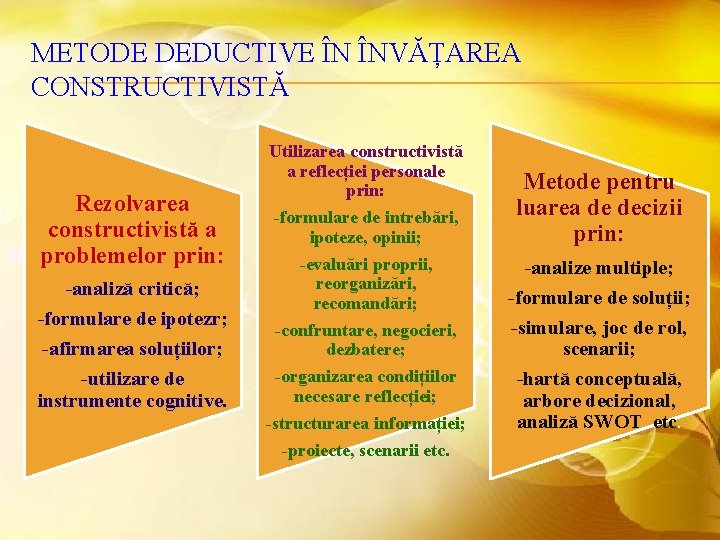 METODE DEDUCTIVE ÎN ÎNVĂȚAREA CONSTRUCTIVISTĂ

Rezolvarea constructivistă a problemelor prin:

-analiză critică;

-formulare de ipotezr;

-afirmarea soluțiilor;

-utilizare de instrumente cognitive.

Utilizarea constructivistă a reflecției personale prin:

-formulare de intrebări, ipoteze, opinii;

-evaluări proprii, reorganizări, recomandări;

-confruntare, negocieri, dezbatere;

-organizarea condițiilor necesare reflecției;

-structurarea informației;

-proiecte, scenarii etc.

Metode pentru luarea de decizii prin:

-analize multiple;

-formulare de soluții;

-simulare, joc de rol, scenarii;

-hartă conceptuală, arbore decizional, analiză SWOT etc.